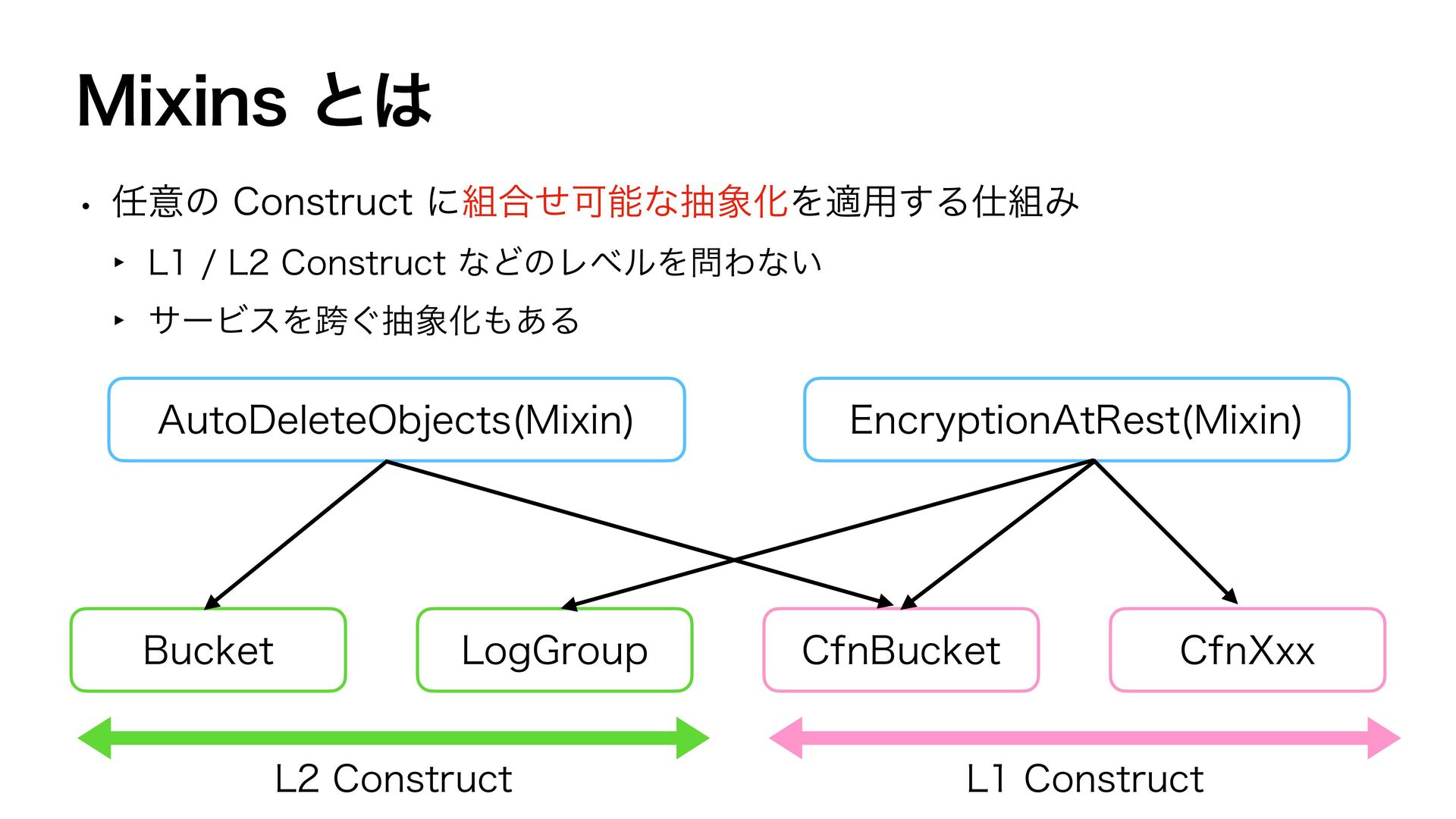 Mixins とは

• 任意の Construct に組合せ可能な抽象化を適用する仕組み

‣ L1 / L2 Construct などのレベルを問わない

‣ サービスを跨ぐ抽象化もある

AutoDeleteObjects(Mixin)

EncryptionAtRest(Mixin)

Bucket

LogGroup

CfnBucket

CfnXxx

L2 Construct

L1 Construct